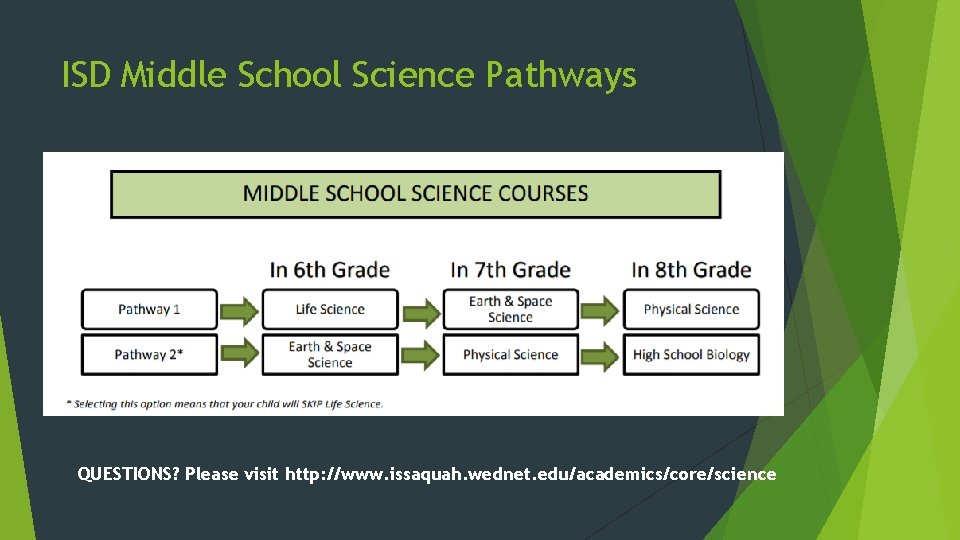 ISD Middle School Science Pathways

MIDDLE SCHOOL SCIENCE COURSES

| | In 6th Grade | In 7th Grade | In 8th Grade |
|---|---|---|---|
| Pathway 1 | Life Science | Earth & Space Science | Physical Science |
| Pathway 2* | Earth & Space Science | Physical Science | High School Biology |

* Selecting this option means that your child will SKIP Life Science.

QUESTIONS? Please visit http://www.issaquah.wednet.edu/academics/core/science